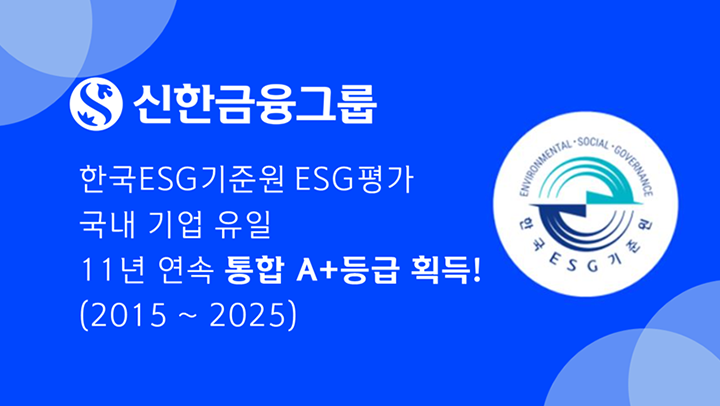 신한금융그룹

한국ESG기준원 ESG평가
국내 기업 유일
11년 연속 통합 A+등급 획득!
(2015 ~ 2025)

ENVIRONMENTAL · SOCIAL · GOVERNANCE
한국ESG기준원